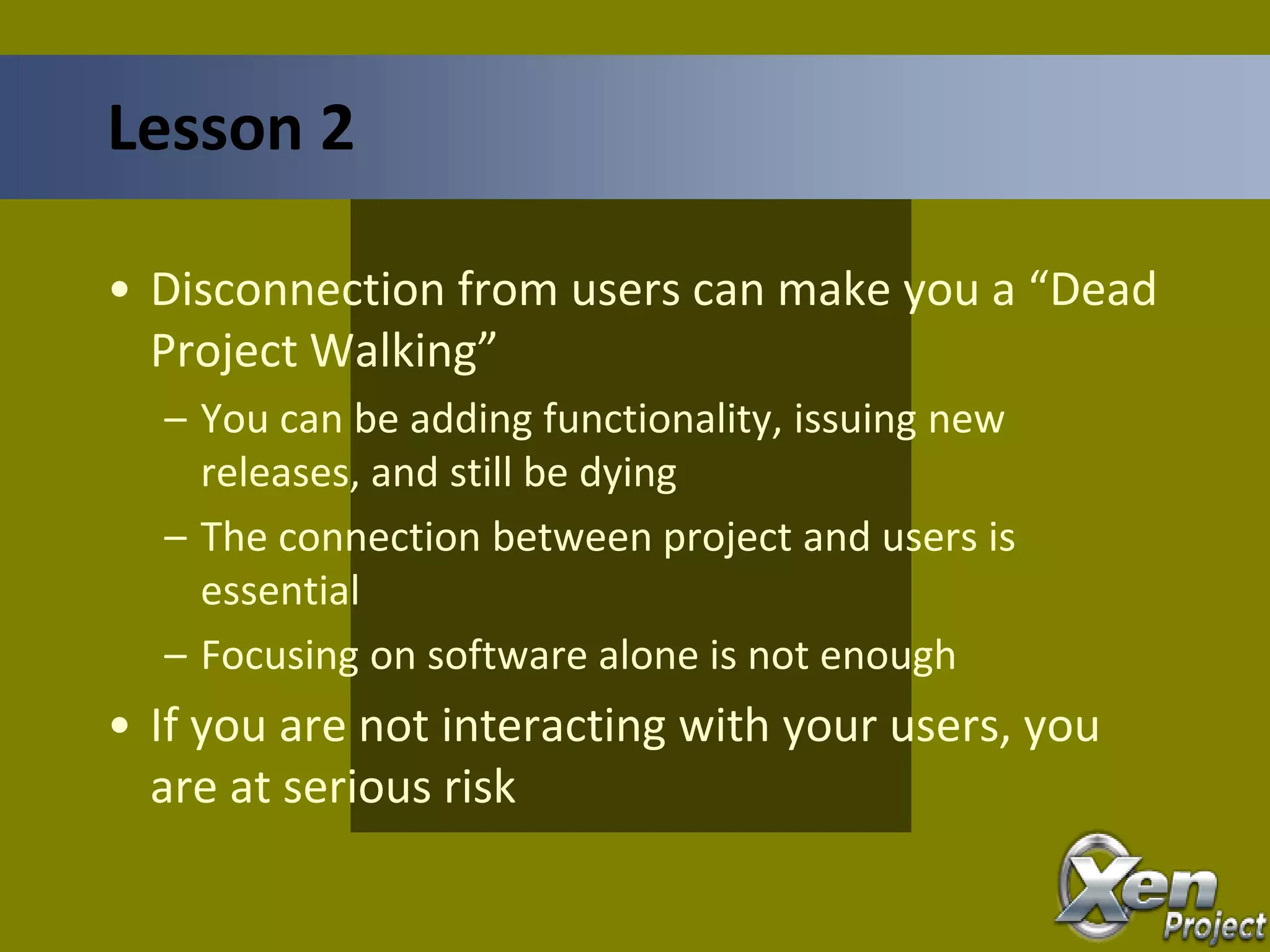 Lesson 2

• Disconnection from users can make you a “Dead Project Walking”

– You can be adding functionality, issuing new releases, and still be dying

– The connection between project and users is essential

– Focusing on software alone is not enough

• If you are not interacting with your users, you are at serious risk

Xen Project